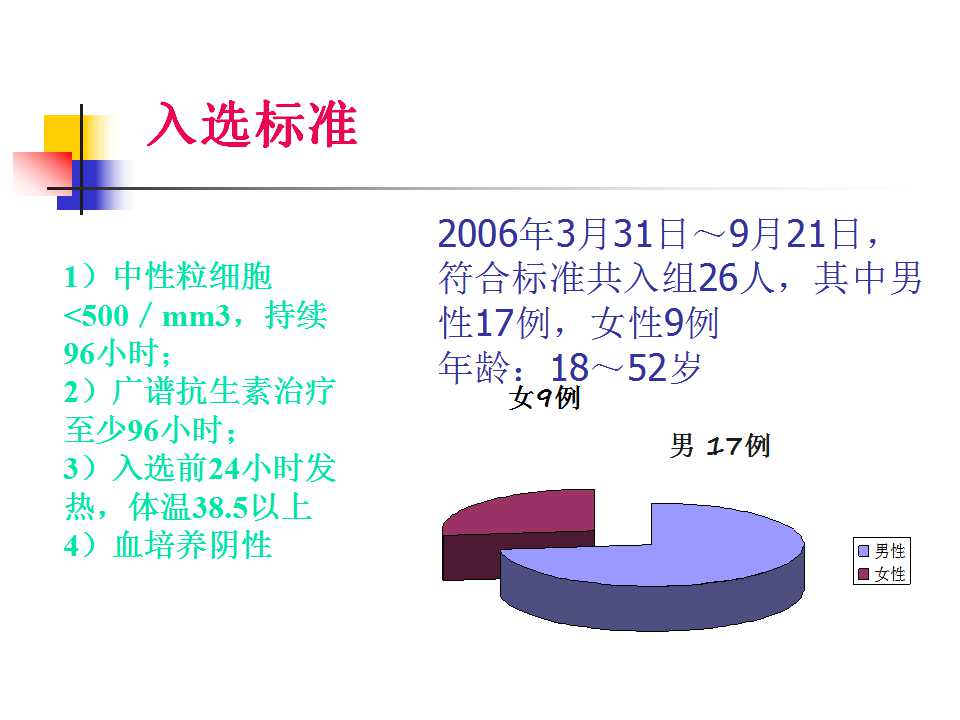 入选标准

1）中性粒细胞<500／mm3，持续96小时；
2）广谱抗生素治疗至少96小时；
3）入选前24小时发热，体温38.5以上
4）血培养阴性

2006年3月31日～9月21日，符合标准共入组26人，其中男性17例，女性9例
年龄：18～52岁

女9例

男 17例

男性
女性